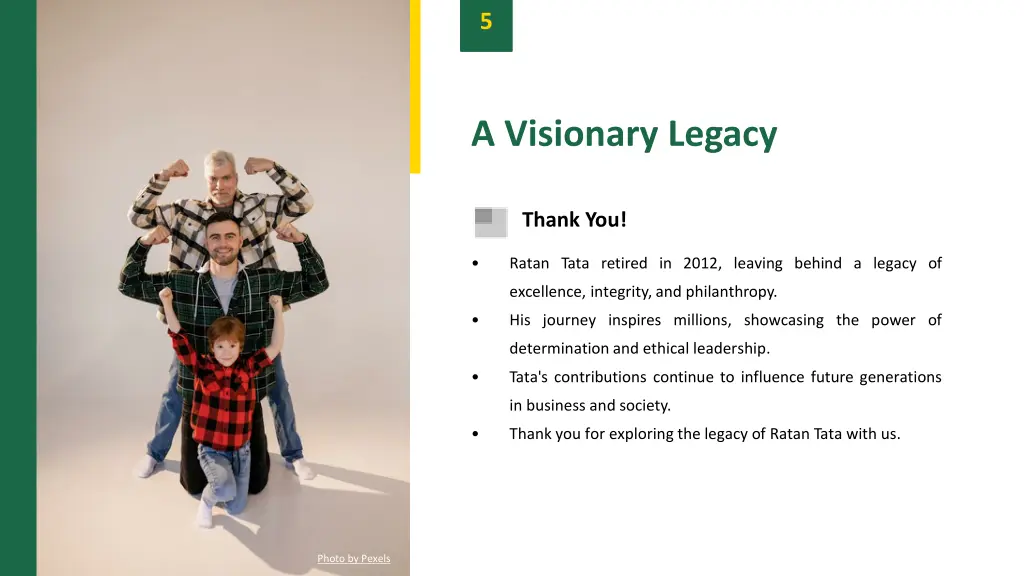 5

A Visionary Legacy

Thank You!

• Ratan Tata retired in 2012, leaving behind a legacy of excellence, integrity, and philanthropy.
• His journey inspires millions, showcasing the power of determination and ethical leadership.
• Tata's contributions continue to influence future generations in business and society.
• Thank you for exploring the legacy of Ratan Tata with us.

Photo by Pexels